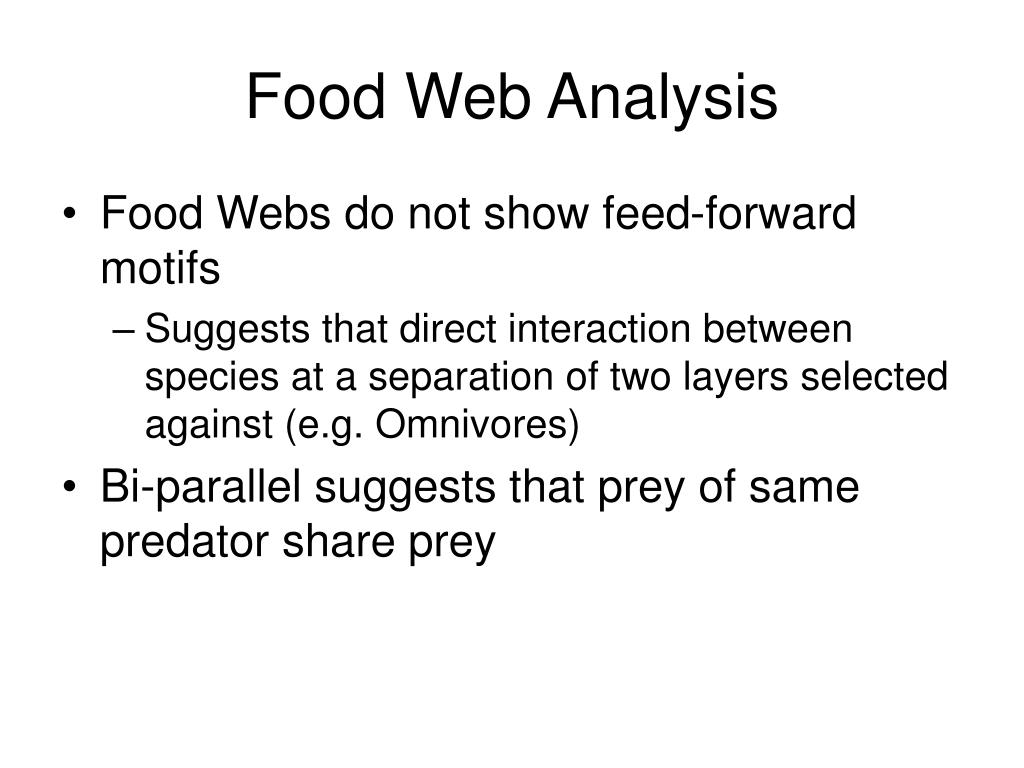 Food Web Analysis

• Food Webs do not show feed-forward motifs

– Suggests that direct interaction between species at a separation of two layers selected against (e.g. Omnivores)

• Bi-parallel suggests that prey of same predator share prey